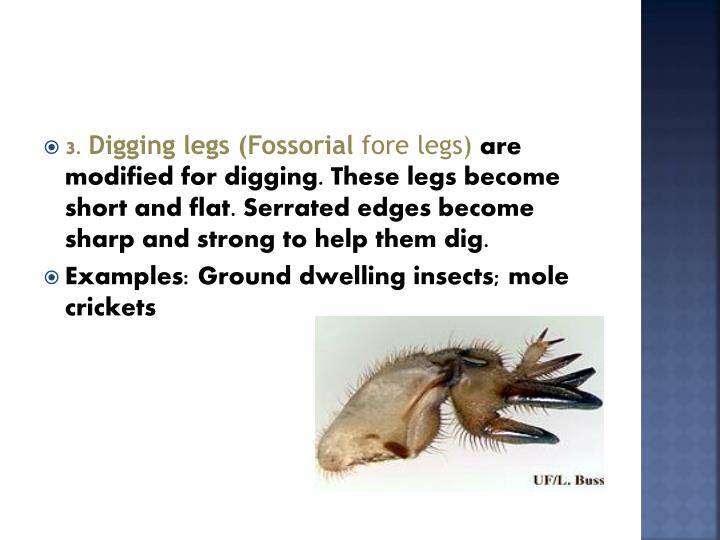 3. Digging legs (Fossorial fore legs) are modified for digging. These legs become short and flat. Serrated edges become sharp and strong to help them dig.

Examples: Ground dwelling insects; mole crickets

UF/L. Buss